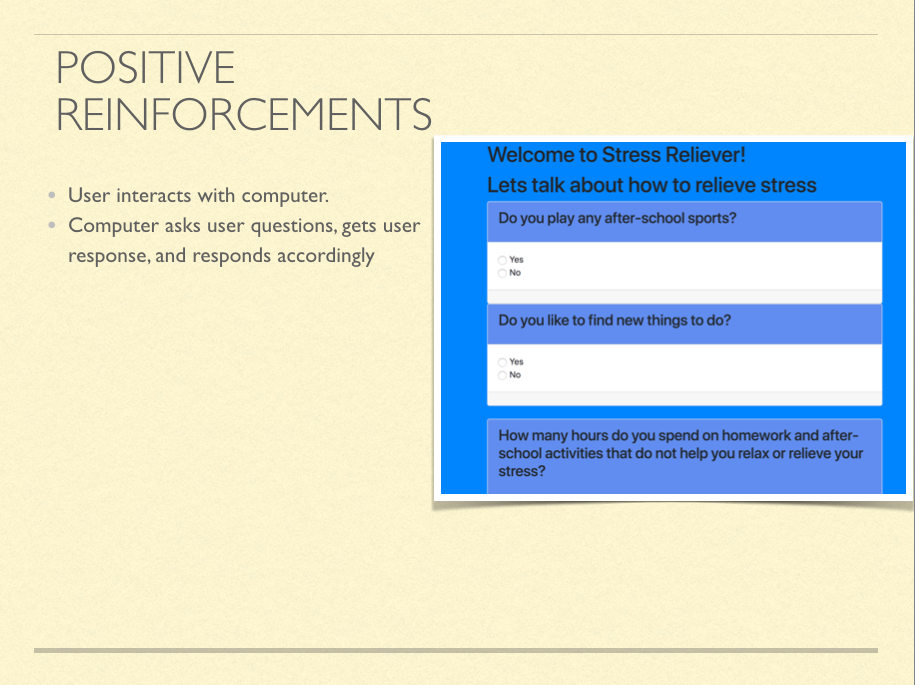 POSITIVE REINFORCEMENTS

• User interacts with computer.
• Computer asks user questions, gets user response, and responds accordingly

Welcome to Stress Reliever!

Lets talk about how to relieve stress

Do you play any after-school sports?

Yes
No

Do you like to find new things to do?

Yes
No

How many hours do you spend on homework and after-school activities that do not help you relax or relieve your stress?